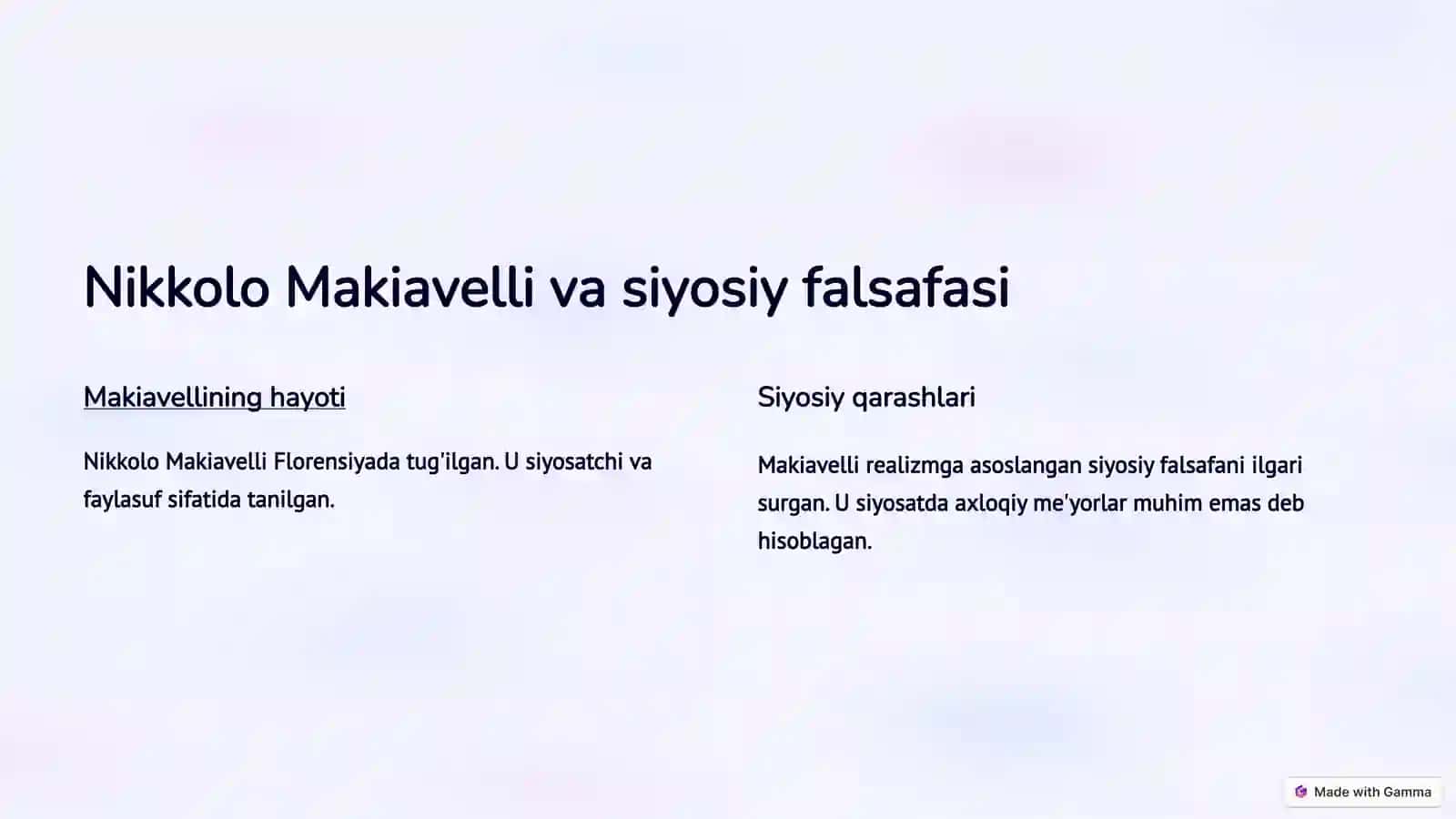 Nikkolo Makiavelli va siyosiy falsafasi

Makiavellining hayoti

Nikkolo Makiavelli Florensiyada tug'ilgan. U siyosatchi va faylasuf sifatida tanilgan.

Siyosiy qarashlari

Makiavelli realizmga asoslangan siyosiy falsafani ilgari surgan. U siyosatda axloqiy me'yorlar muhim emas deb hisoblagan.

Made with Gamma